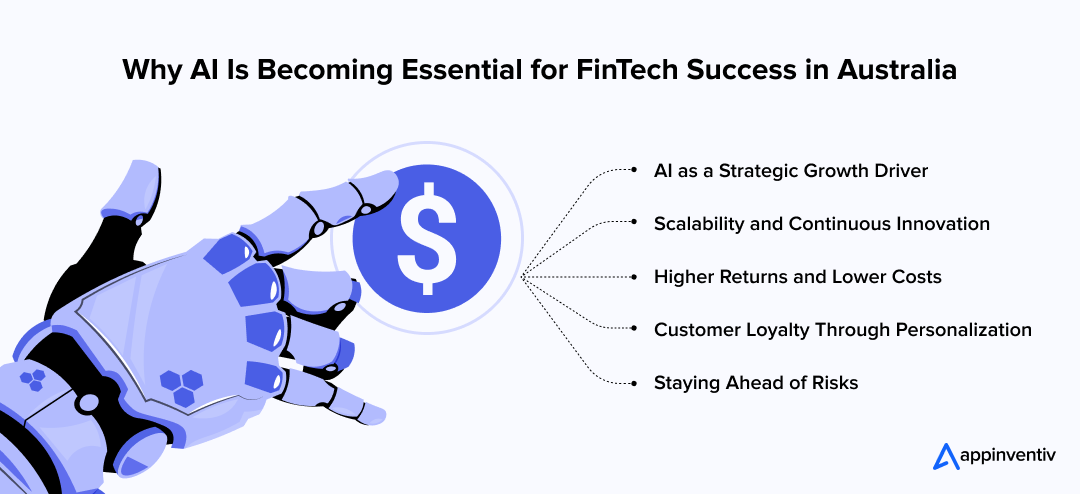 Why AI Is Becoming Essential for FinTech Success in Australia

$

AI as a Strategic Growth Driver

Scalability and Continuous Innovation

Higher Returns and Lower Costs

Customer Loyalty Through Personalization

Staying Ahead of Risks

appinventiv